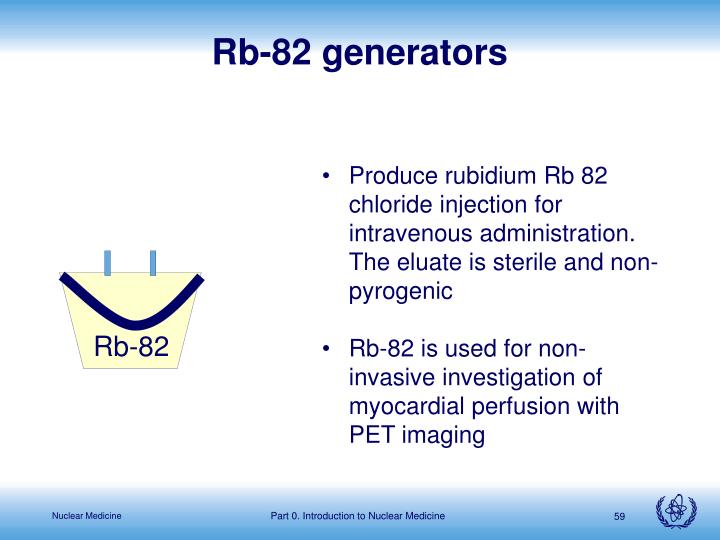 Rb-82 generators

Rb-82

• Produce rubidium Rb 82 chloride injection for intravenous administration. The eluate is sterile and non-pyrogenic

• Rb-82 is used for non-invasive investigation of myocardial perfusion with PET imaging

Nuclear Medicine

Part 0. Introduction to Nuclear Medicine

59